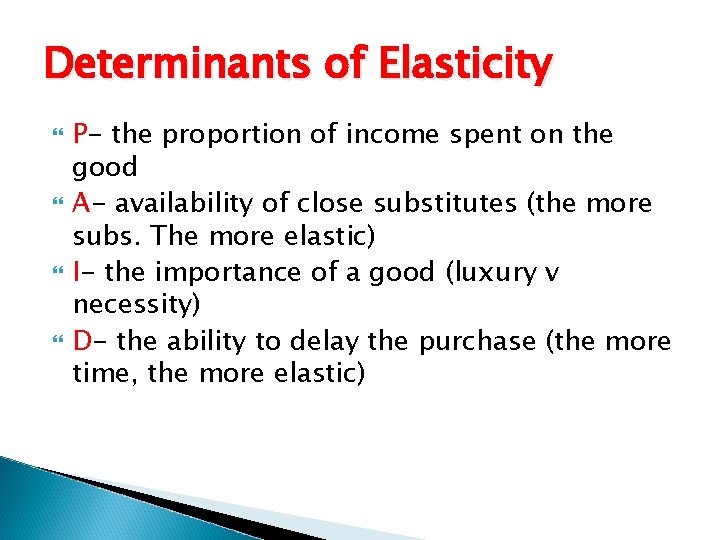 Determinants of Elasticity

P- the proportion of income spent on the good

A- availability of close substitutes (the more subs. The more elastic)

I- the importance of a good (luxury v necessity)

D- the ability to delay the purchase (the more time, the more elastic)